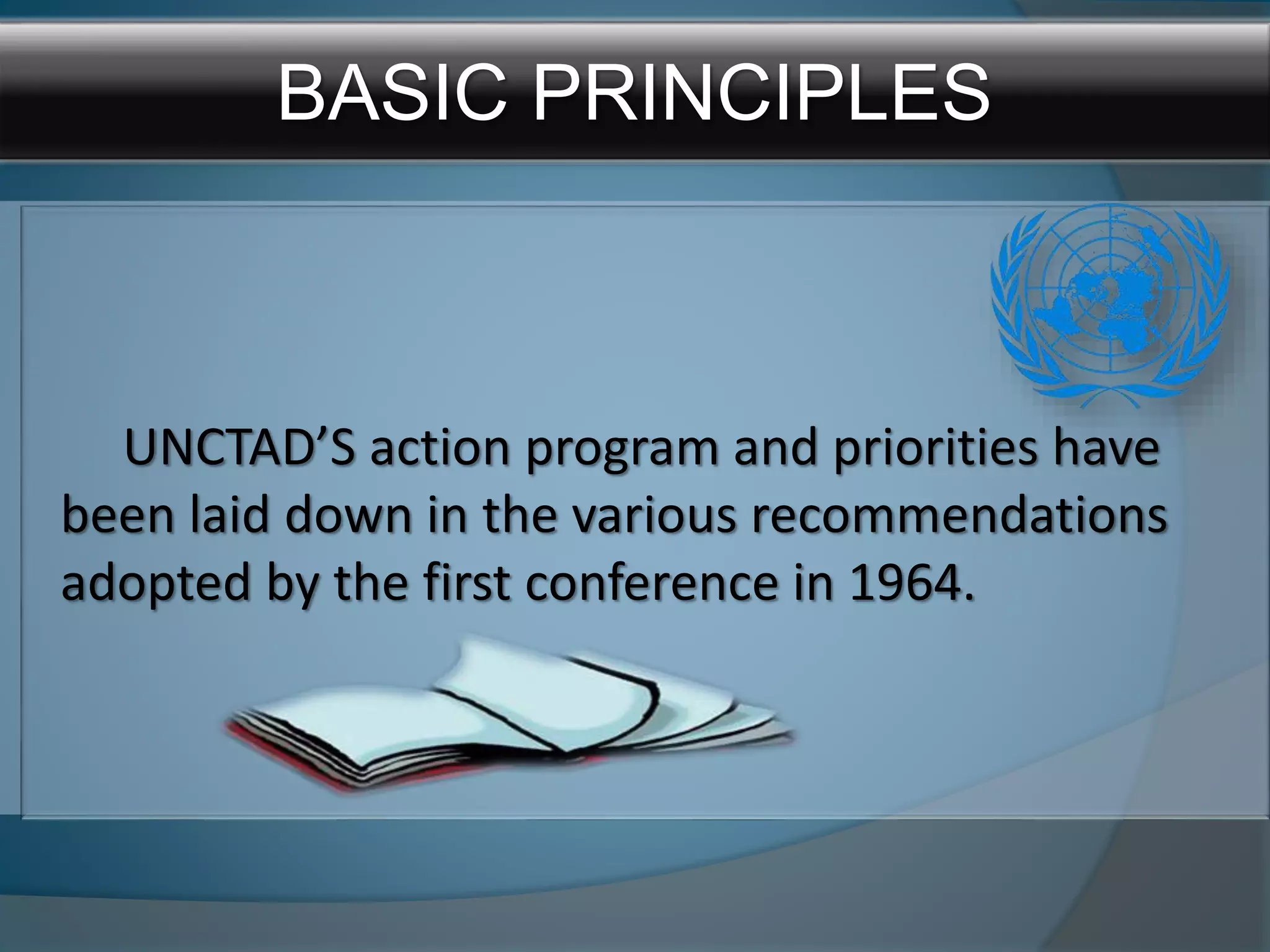 BASIC PRINCIPLES

UNCTAD’S action program and priorities have been laid down in the various recommendations adopted by the first conference in 1964.